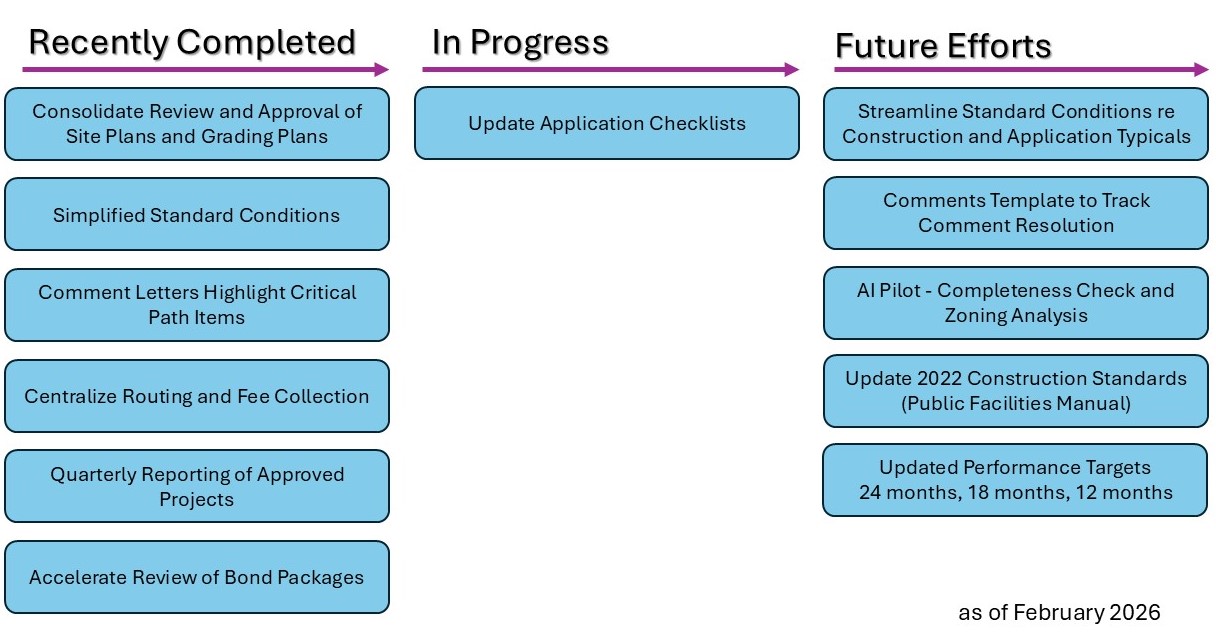 Recently Completed

Consolidate Review and Approval of Site Plans and Grading Plans

Simplified Standard Conditions

Comment Letters Highlight Critical Path Items

Centralize Routing and Fee Collection

Quarterly Reporting of Approved Projects

Accelerate Review of Bond Packages

In Progress

Update Application Checklists

Future Efforts

Streamline Standard Conditions re Construction and Application Typicals

Comments Template to Track Comment Resolution

AI Pilot - Completeness Check and Zoning Analysis

Update 2022 Construction Standards (Public Facilities Manual)

Updated Performance Targets 24 months, 18 months, 12 months

as of February 2026